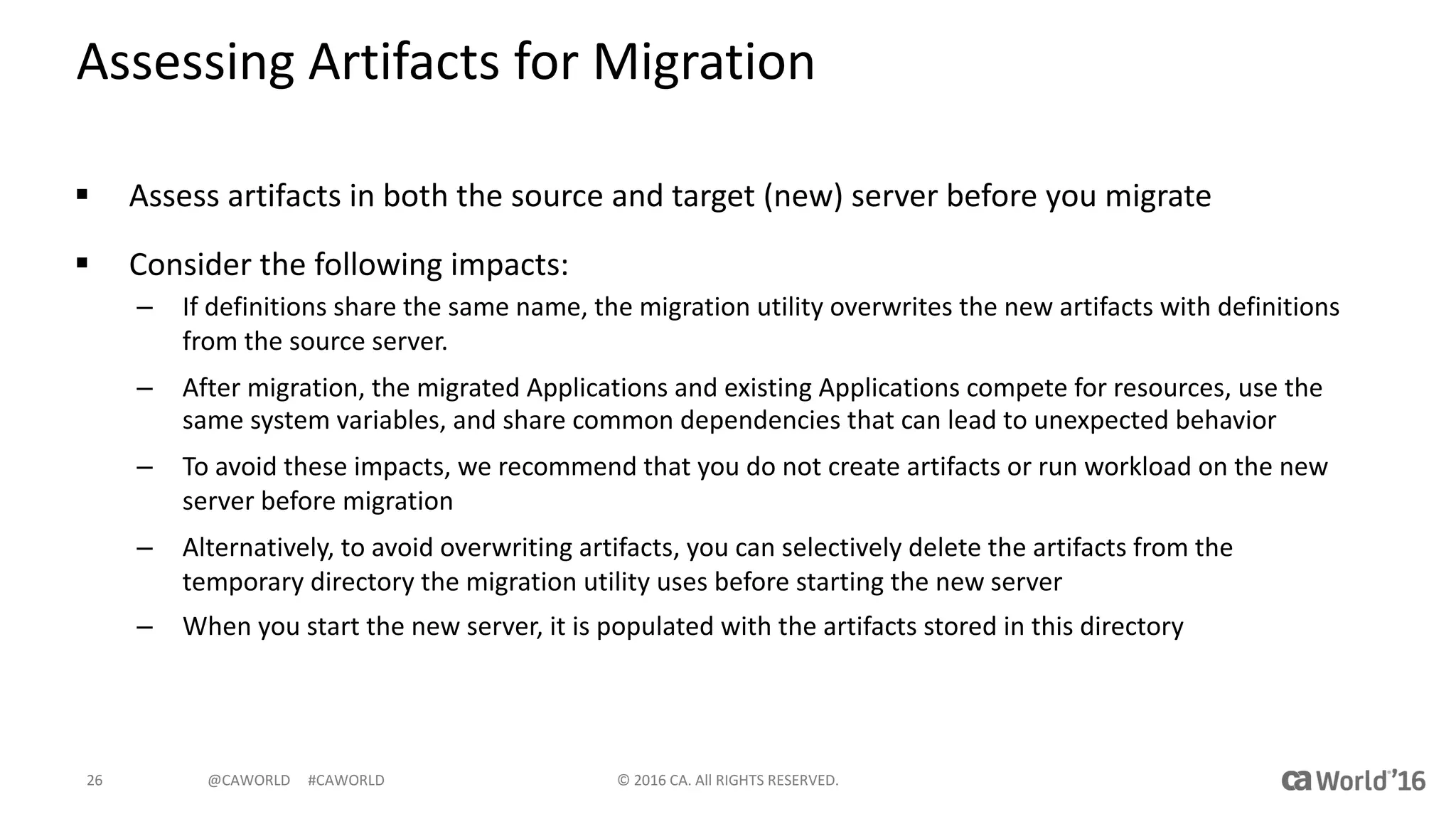 Assessing Artifacts for Migration

▪ Assess artifacts in both the source and target (new) server before you migrate

▪ Consider the following impacts:

– If definitions share the same name, the migration utility overwrites the new artifacts with definitions from the source server.

– After migration, the migrated Applications and existing Applications compete for resources, use the same system variables, and share common dependencies that can lead to unexpected behavior

– To avoid these impacts, we recommend that you do not create artifacts or run workload on the new server before migration

– Alternatively, to avoid overwriting artifacts, you can selectively delete the artifacts from the temporary directory the migration utility uses before starting the new server

– When you start the new server, it is populated with the artifacts stored in this directory

26 @CAWORLD #CAWORLD © 2016 CA. All RIGHTS RESERVED. ca World'16